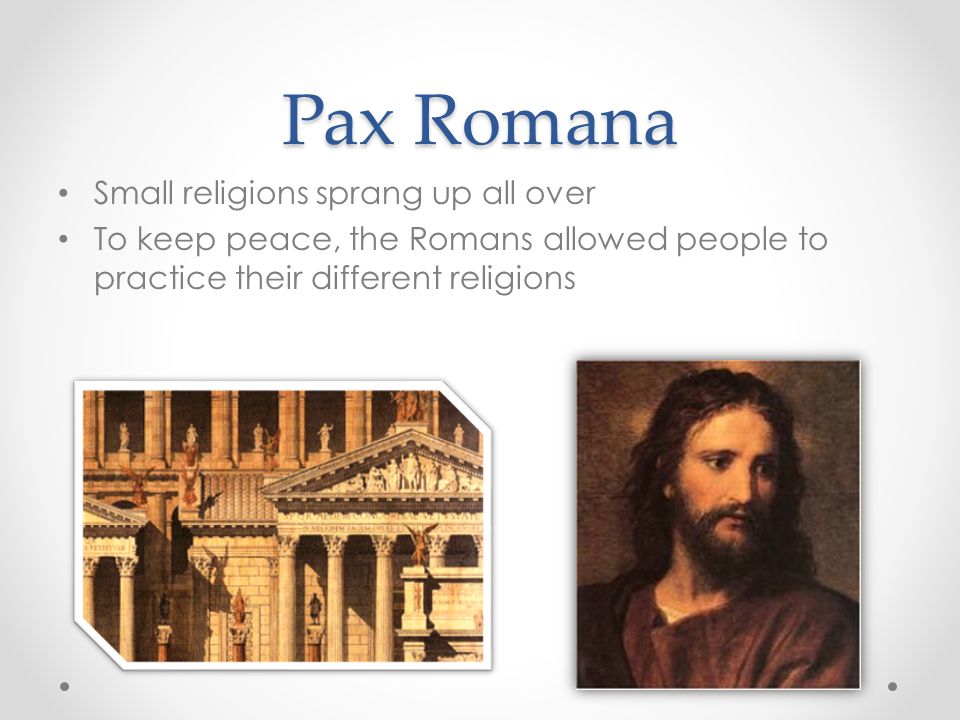 Pax Romana

• Small religions sprang up all over
• To keep peace, the Romans allowed people to practice their different religions